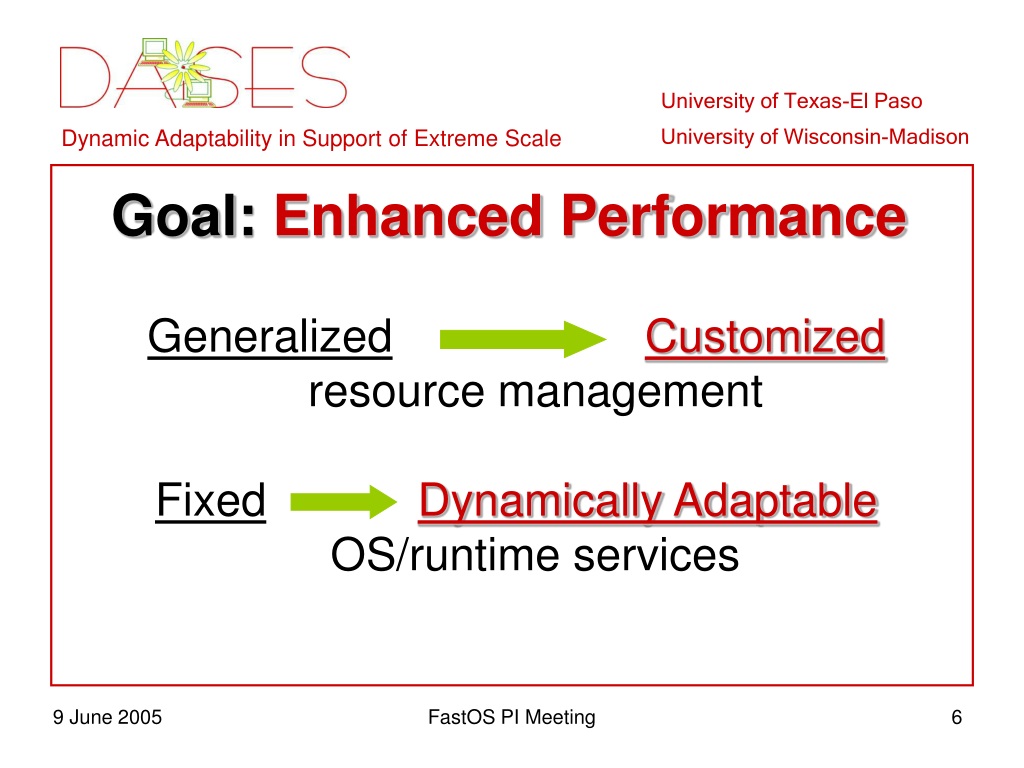 DASES

Dynamic Adaptability in Support of Extreme Scale

University of Texas-El Paso

University of Wisconsin-Madison

Goal: Enhanced Performance

Generalized Customized

resource management

Fixed Dynamically Adaptable

OS/runtime services

9 June 2005

FastOS PI Meeting

6